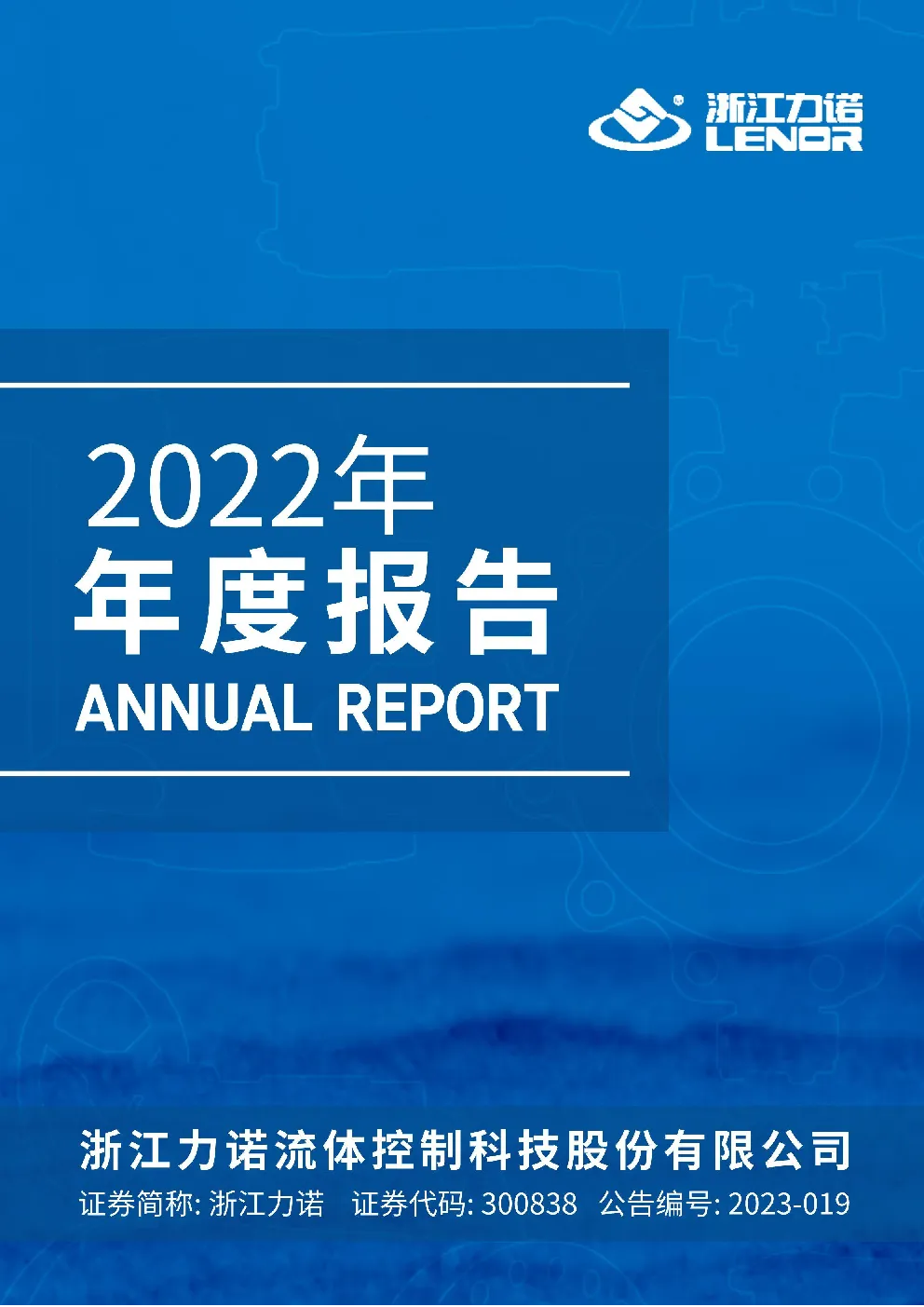 浙江力诺
LENOR

2022年
年度报告
ANNUAL REPORT

浙江力诺流体控制科技股份有限公司
证券简称: 浙江力诺 证券代码: 300838 公告编号: 2023-019